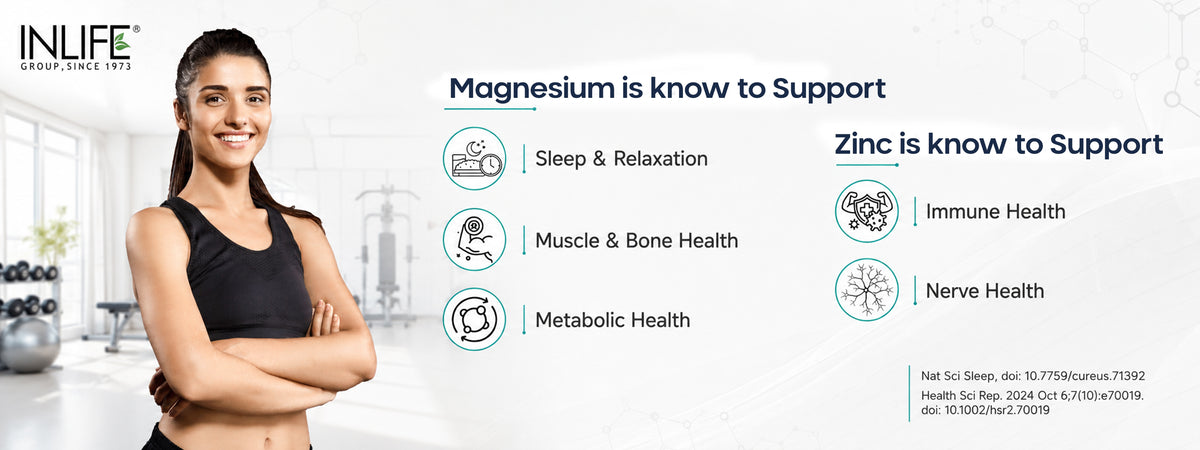 INLIFE®
GROUP, SINCE 1973

Magnesium is know to Support

Sleep & Relaxation

Muscle & Bone Health

Metabolic Health

Zinc is know to Support

Immune Health

Nerve Health

Nat Sci Sleep, doi: 10.7759/cureus.71392

Health Sci Rep. 2024 Oct 6;7(10):e70019. doi: 10.1002/hsr2.70019